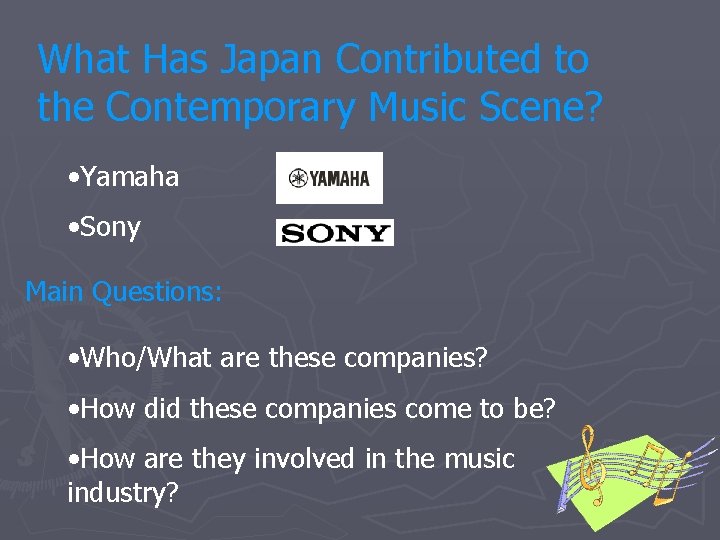 What Has Japan Contributed to the Contemporary Music Scene?

•Yamaha

YAMAHA

•Sony

SONY

Main Questions:

•Who/What are these companies?

•How did these companies come to be?

•How are they involved in the music industry?